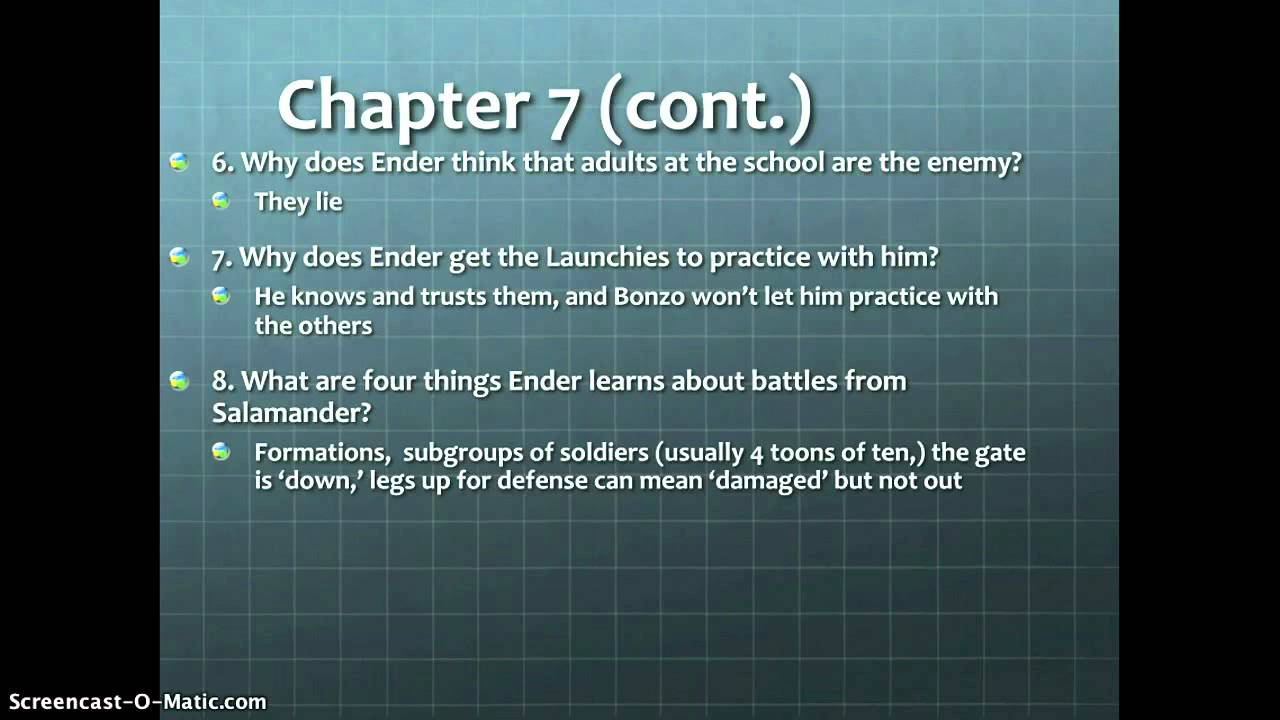 Chapter 7 (cont.)

6. Why does Ender think that adults at the school are the enemy?

They lie

7. Why does Ender get the Launchies to practice with him?

He knows and trusts them, and Bonzo won't let him practice with the others

8. What are four things Ender learns about battles from Salamander?

Formations, subgroups of soldiers (usually 4 toons of ten,) the gate is 'down,' legs up for defense can mean 'damaged' but not out

Screencast-O-Matic.com